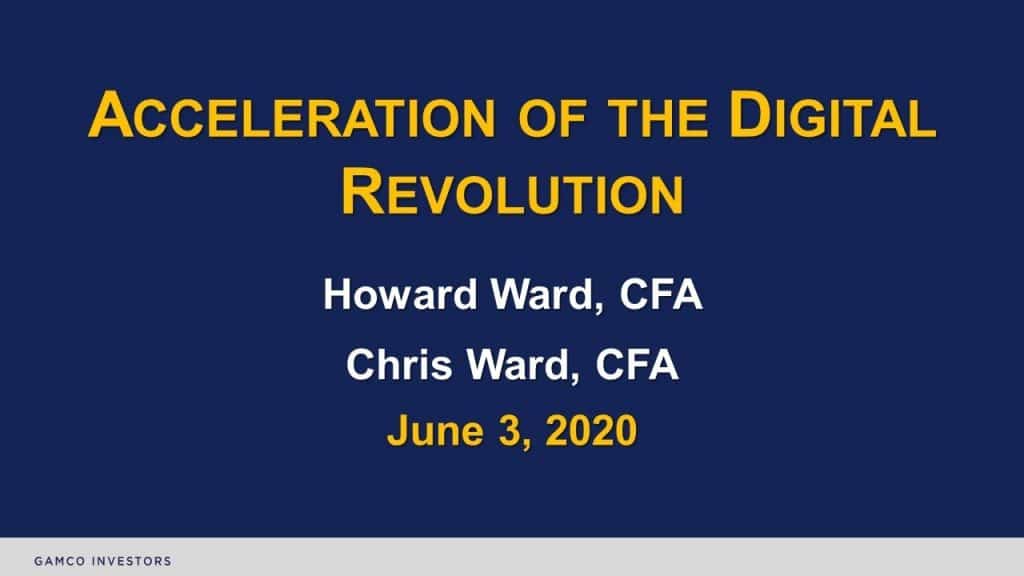 ACCELERATION OF THE DIGITAL REVOLUTION

Howard Ward, CFA

Chris Ward, CFA

June 3, 2020

GAMCO INVESTORS